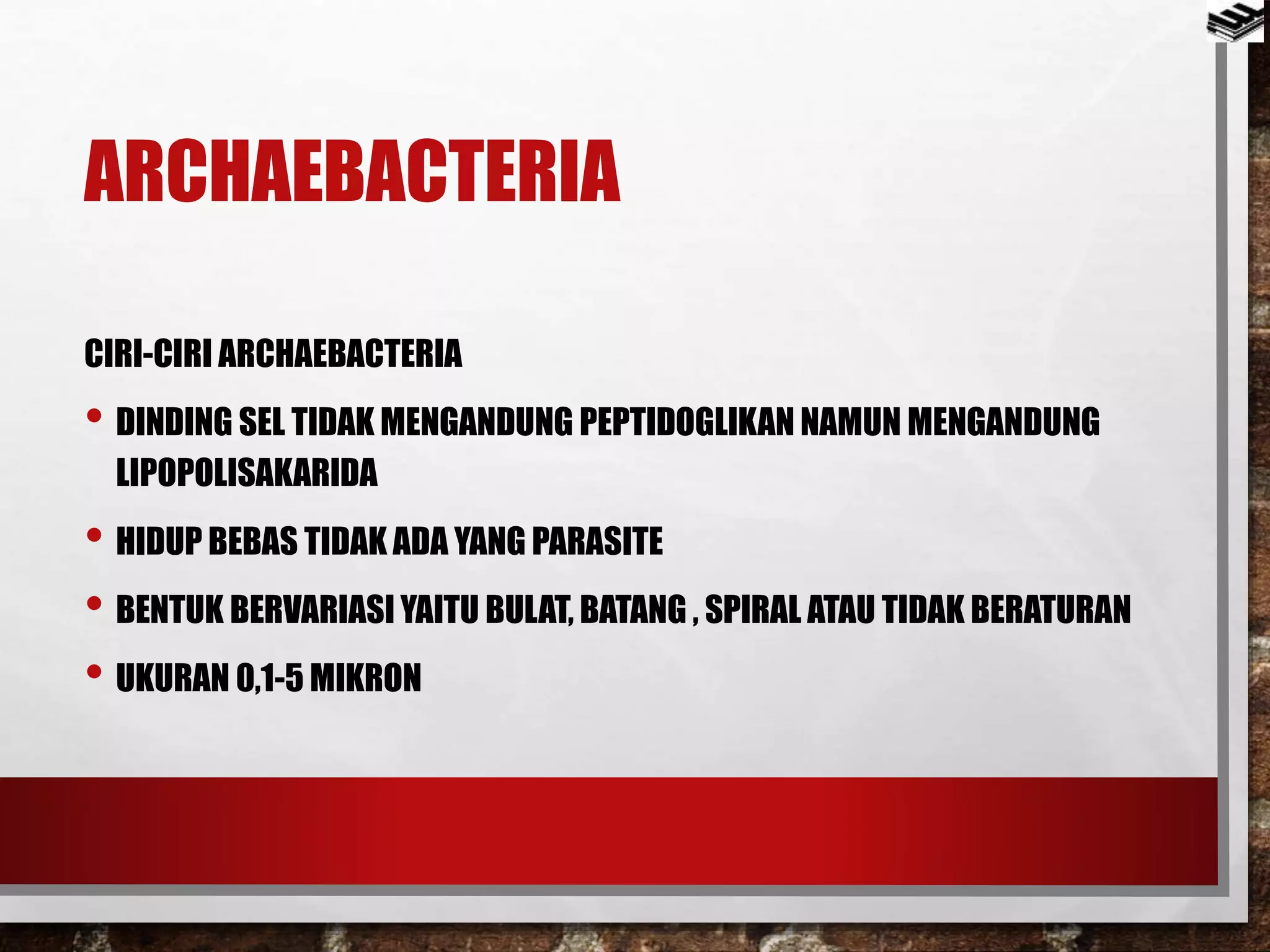 ARCHAEBACTERIA

CIRI-CIRI ARCHAEBACTERIA

• DINDING SEL TIDAK MENGANDUNG PEPTIDOGLIKAN NAMUN MENGANDUNG LIPOPOLISAKARIDA

• HIDUP BEBAS TIDAK ADA YANG PARASITE

• BENTUK BERVARIASI YAITU BULAT, BATANG , SPIRAL ATAU TIDAK BERATURAN

• UKURAN 0,1-5 MIKRON